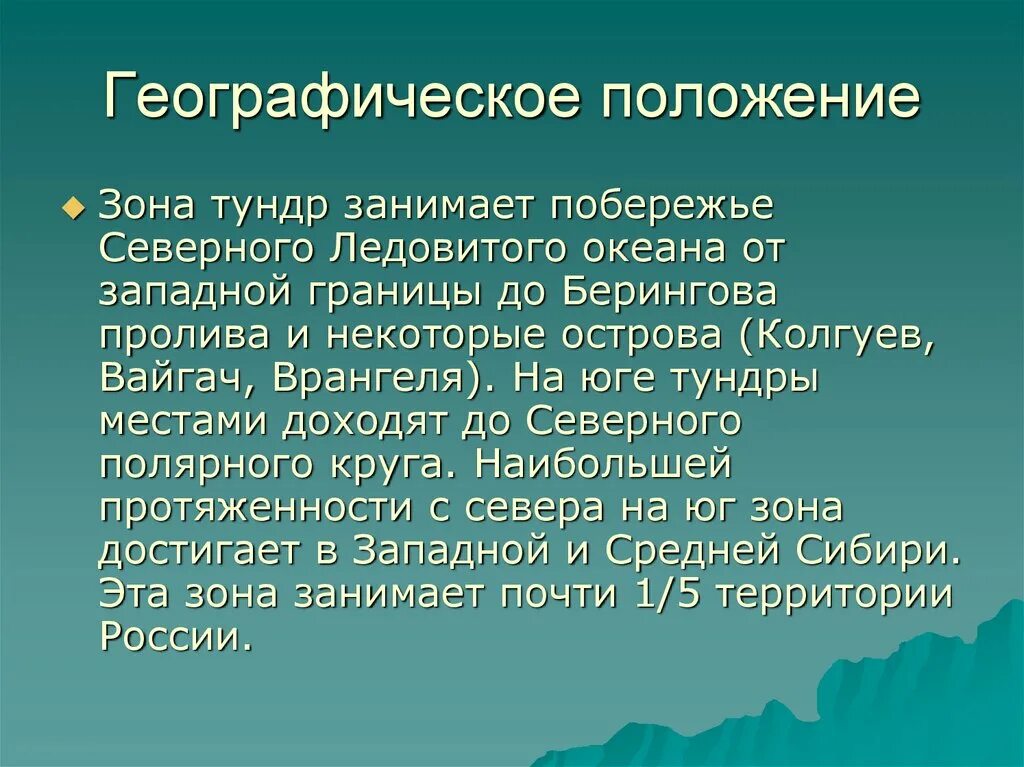 Географическое положение

Зона тундр занимает побережье Северного Ледовитого океана от западной границы до Берингова пролива и некоторые острова (Колгуев, Вайгач, Врангеля). На юге тундры местами доходят до Северного полярного круга. Наибольшей протяженности с севера на юг зона достигает в Западной и Средней Сибири. Эта зона занимает почти 1/5 территории России.